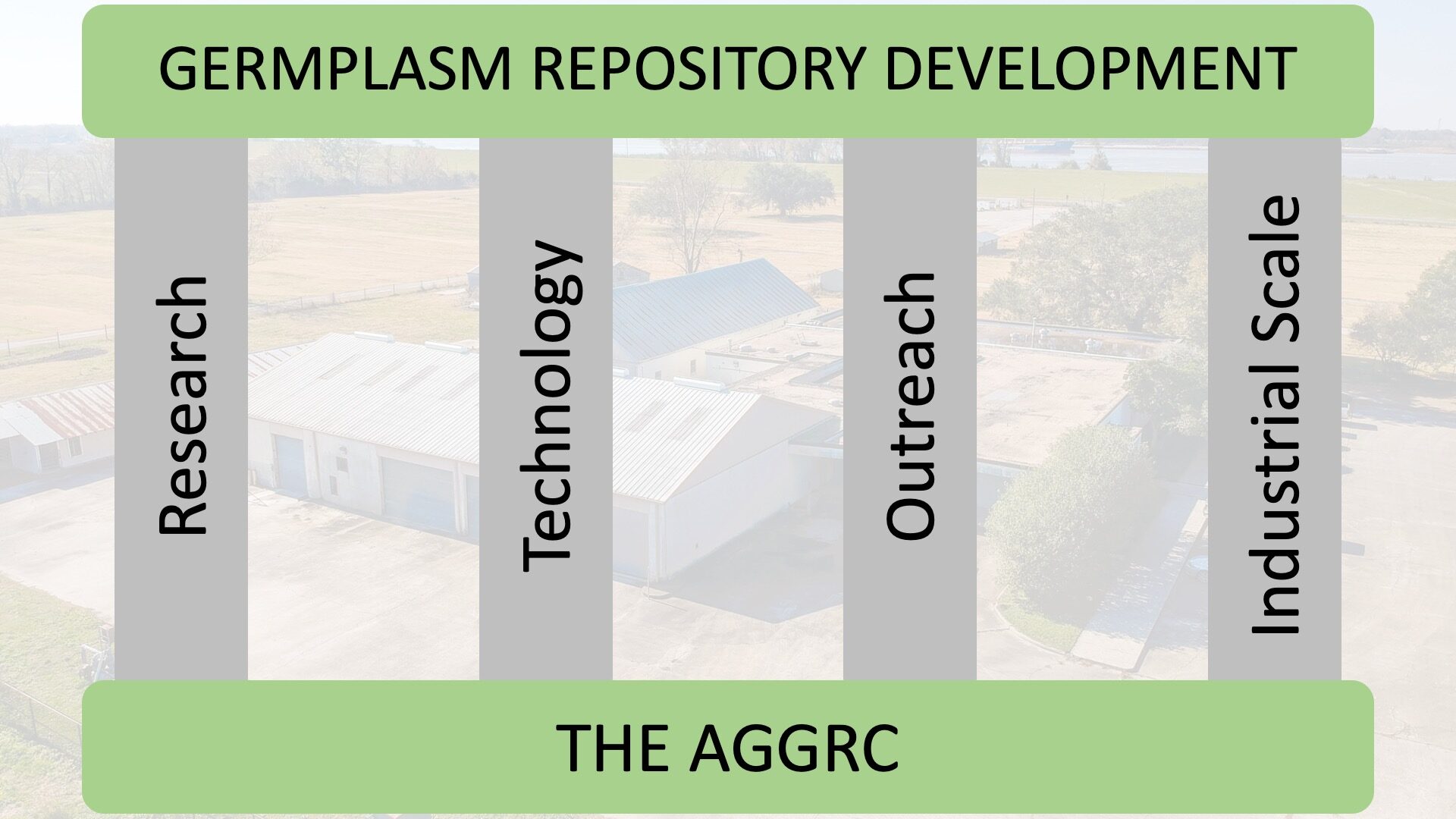 GERMPLASM REPOSITORY DEVELOPMENT

Research

Technology

Outreach

Industrial Scale

THE AGGRC